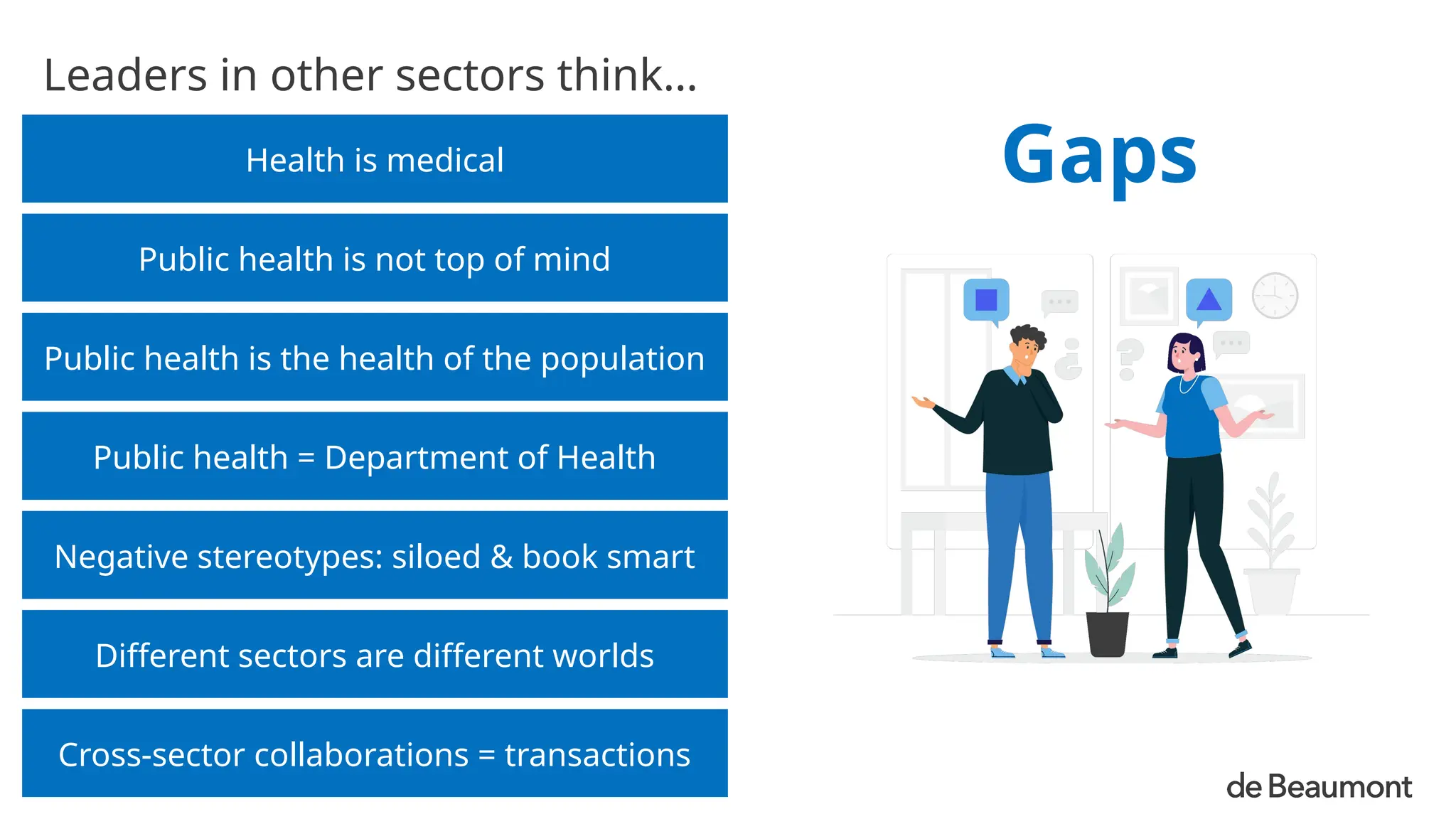 Leaders in other sectors think...

Health is medical

Public health is not top of mind

Public health is the health of the population

Public health = Department of Health

Negative stereotypes: siloed & book smart

Different sectors are different worlds

Cross-sector collaborations = transactions

Gaps

de Beaumont